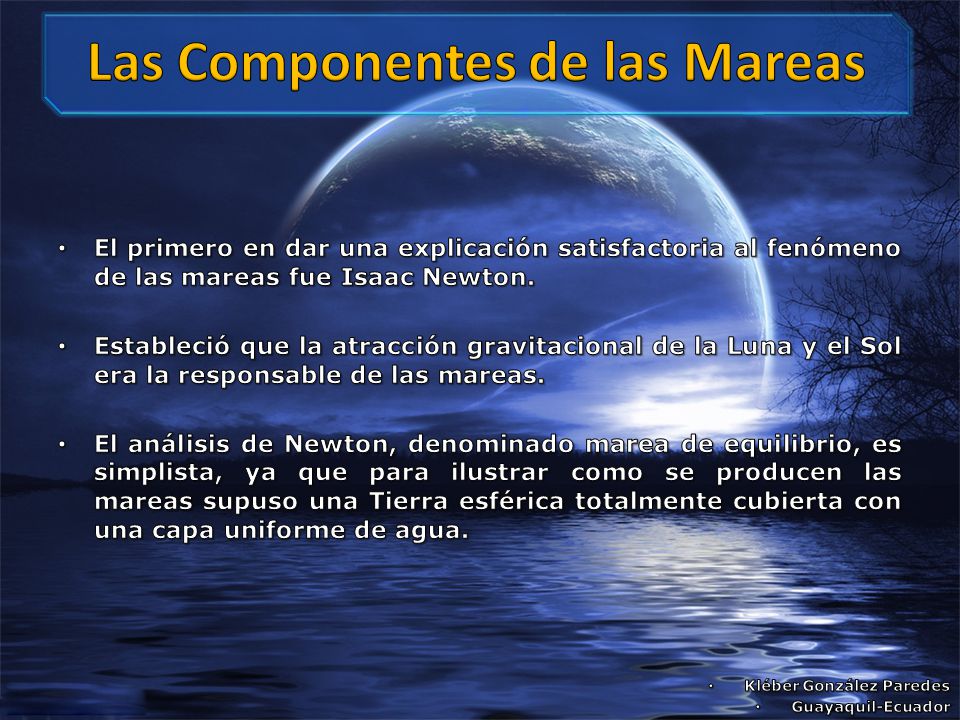 Las Componentes de las Mareas

• El primero en dar una explicación satisfactoria al fenómeno de las mareas fue Isaac Newton.

• Estableció que la atracción gravitacional de la Luna y el Sol era la responsable de las mareas.

• El análisis de Newton, denominado marea de equilibrio, es simplista, ya que para ilustrar como se producen las mareas supuso una Tierra esférica totalmente cubierta con una capa uniforme de agua.

• Kléber González Paredes
• Guayaquil-Ecuador